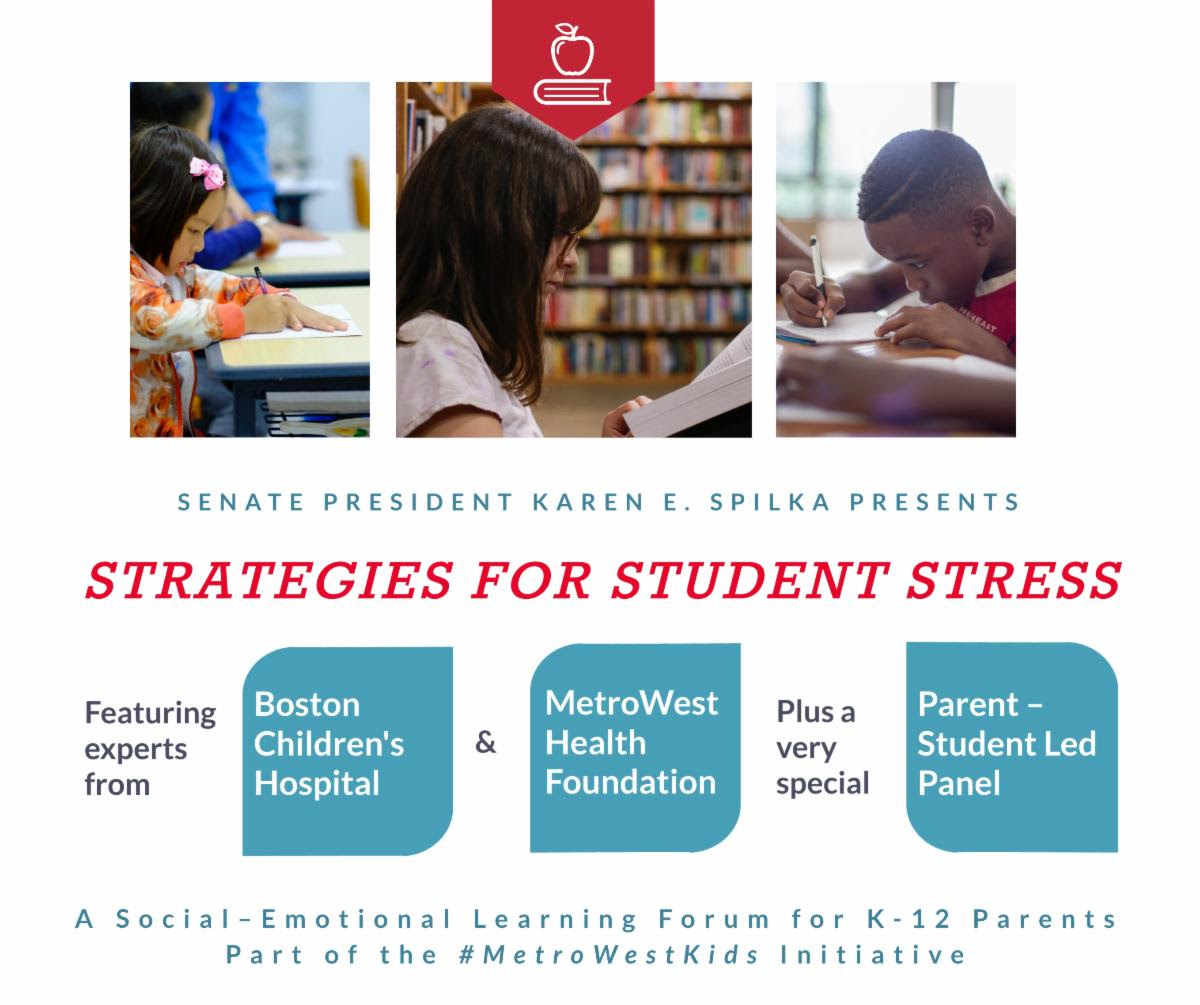 SENATE PRESIDENT KAREN E. SPILKA PRESENTS

STRATEGIES FOR STUDENT STRESS

Featuring experts from

Boston Children's Hospital

&

MetroWest Health Foundation

Plus a very special

Parent – Student Led Panel

A Social–Emotional Learning Forum for K-12 Parents
Part of the #MetroWestKids Initiative